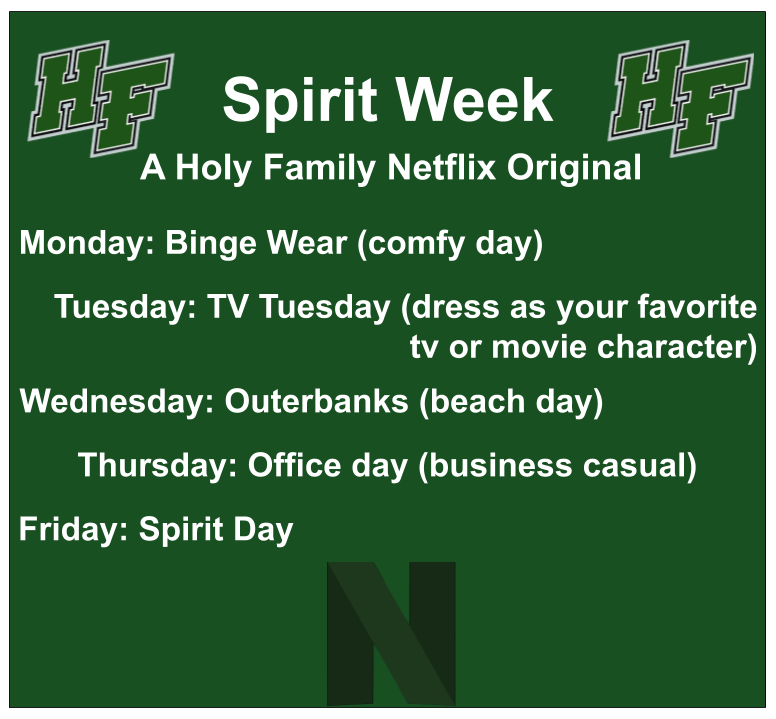 HF Spirit Week HF

A Holy Family Netflix Original

Monday: Binge Wear (comfy day)

Tuesday: TV Tuesday (dress as your favorite tv or movie character)

Wednesday: Outerbanks (beach day)

Thursday: Office day (business casual)

Friday: Spirit Day

N